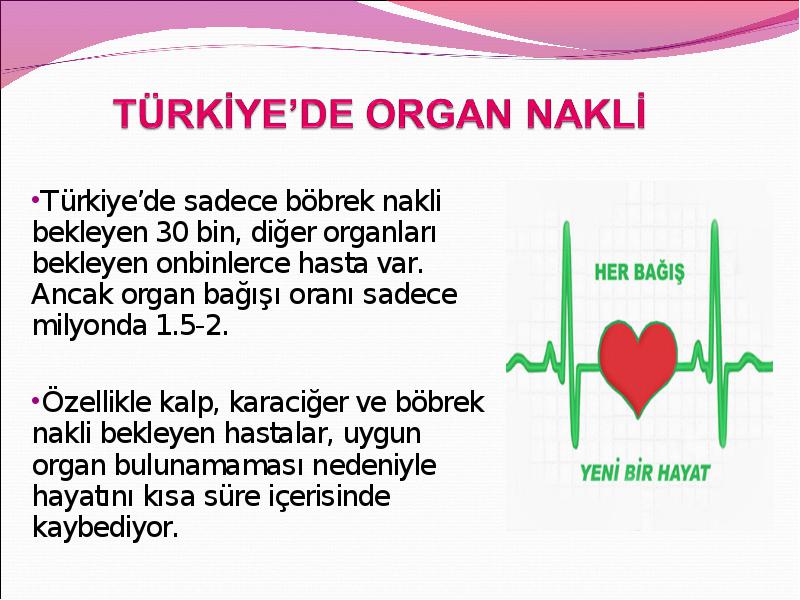 TÜRKİYE'DE ORGAN NAKLİ

•Türkiye'de sadece böbrek nakli bekleyen 30 bin, diğer organları bekleyen onbinlerce hasta var. Ancak organ bağışı oranı sadece milyonda 1.5-2.

•Özellikle kalp, karaciğer ve böbrek nakli bekleyen hastalar, uygun organ bulunamaması nedeniyle hayatını kısa süre içerisinde kaybediyor.

HER BAĞIŞ

YENİ BİR HAYAT